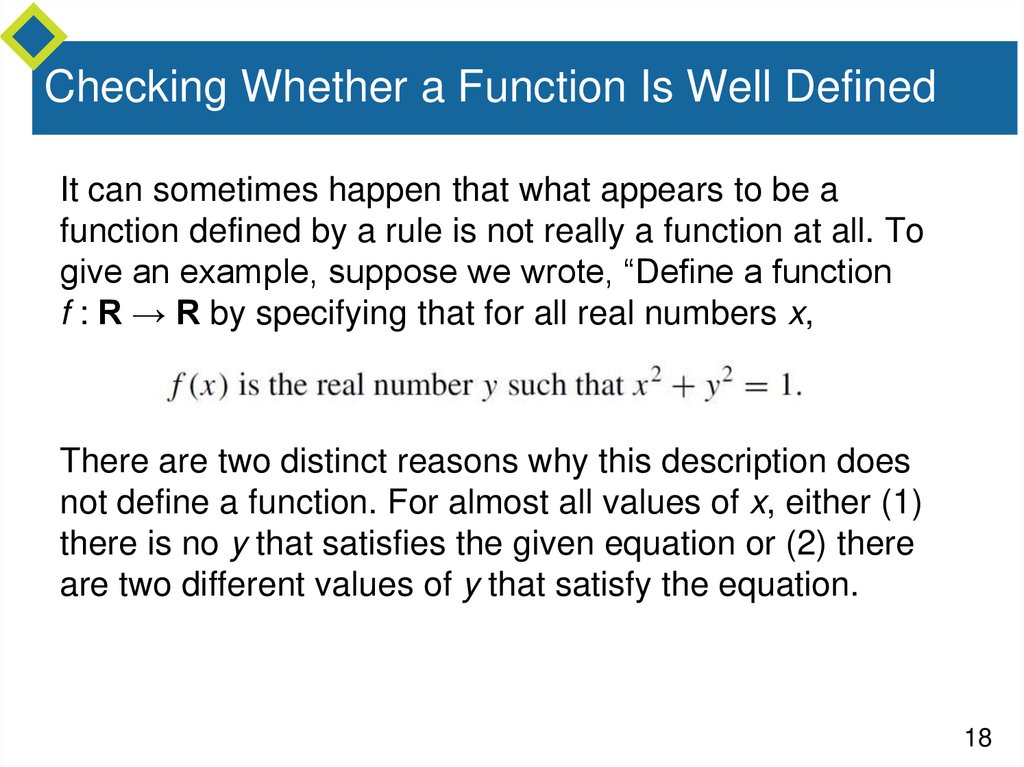 Checking Whether a Function Is Well Defined

It can sometimes happen that what appears to be a function defined by a rule is not really a function at all. To give an example, suppose we wrote, “Define a function $f : \mathbf{R} \to \mathbf{R}$ by specifying that for all real numbers $x$,

$f(x)$ is the real number $y$ such that $x^2 + y^2 = 1$.

There are two distinct reasons why this description does not define a function. For almost all values of $x$, either (1) there is no $y$ that satisfies the given equation or (2) there are two different values of $y$ that satisfy the equation.

18